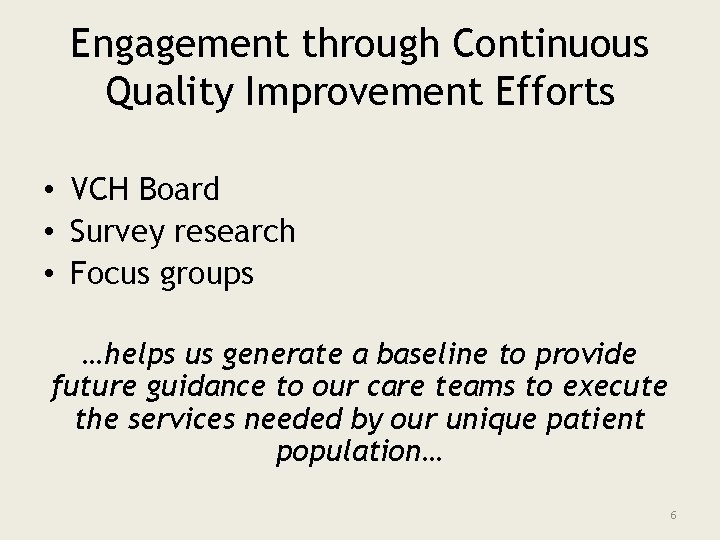 Engagement through Continuous Quality Improvement Efforts

• VCH Board
• Survey research
• Focus groups

…helps us generate a baseline to provide future guidance to our care teams to execute the services needed by our unique patient population…

6